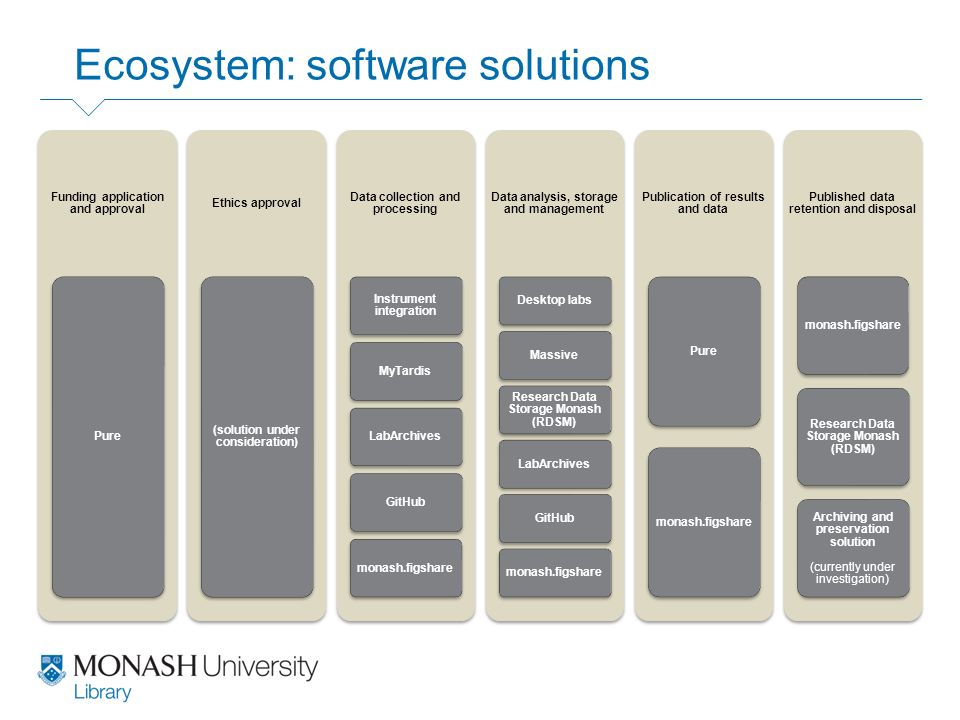 Ecosystem: software solutions

Funding application and approval

Pure

Ethics approval

(solution under consideration)

Data collection and processing

Instrument integration

MyTardis

LabArchives

GitHub

monash.figshare

Data analysis, storage and management

Desktop labs

Massive

Research Data Storage Monash (RDSM)

LabArchives

GitHub

monash.figshare

Publication of results and data

Pure

monash.figshare

Published data retention and disposal

monash.figshare

Research Data Storage Monash (RDSM)

Archiving and preservation solution

(currently under investigation)

MONASH University
Library